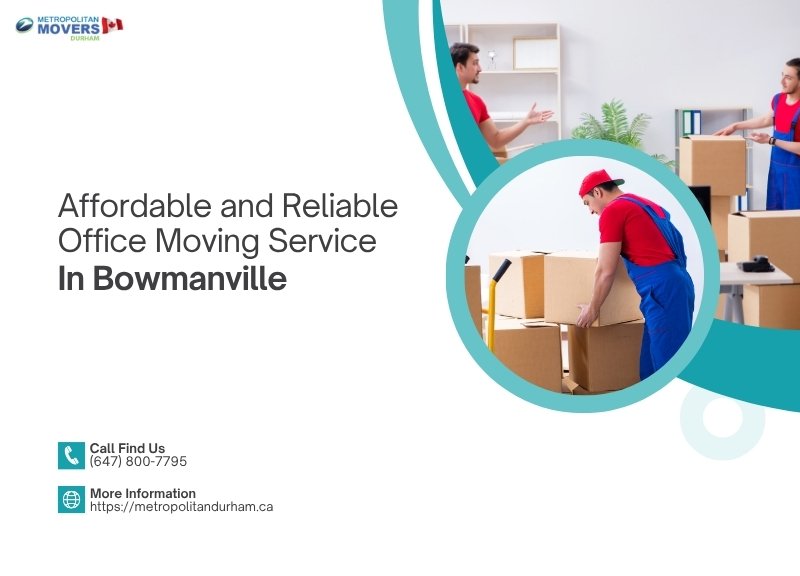 METROPOLITAN MOVERS DURHAM

Affordable and Reliable Office Moving Service In Bowmanville

Call Find Us
(647) 800-7795

More Information
https://metropolitandurham.ca